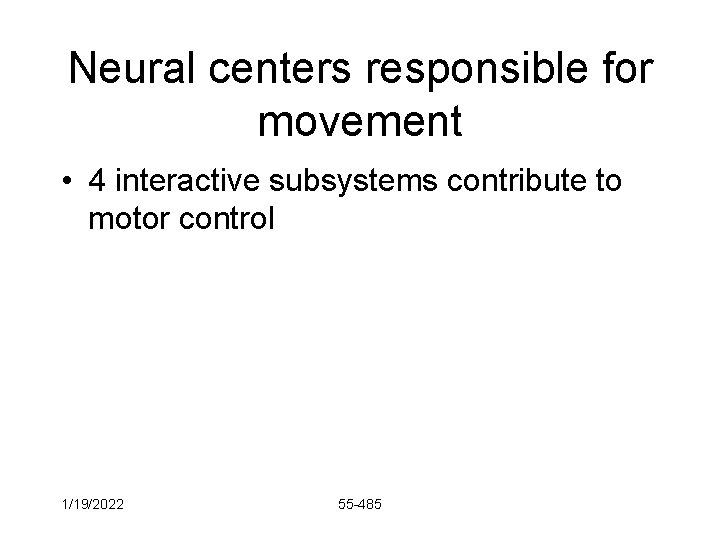 Neural centers responsible for movement

• 4 interactive subsystems contribute to motor control

1/19/2022

55-485